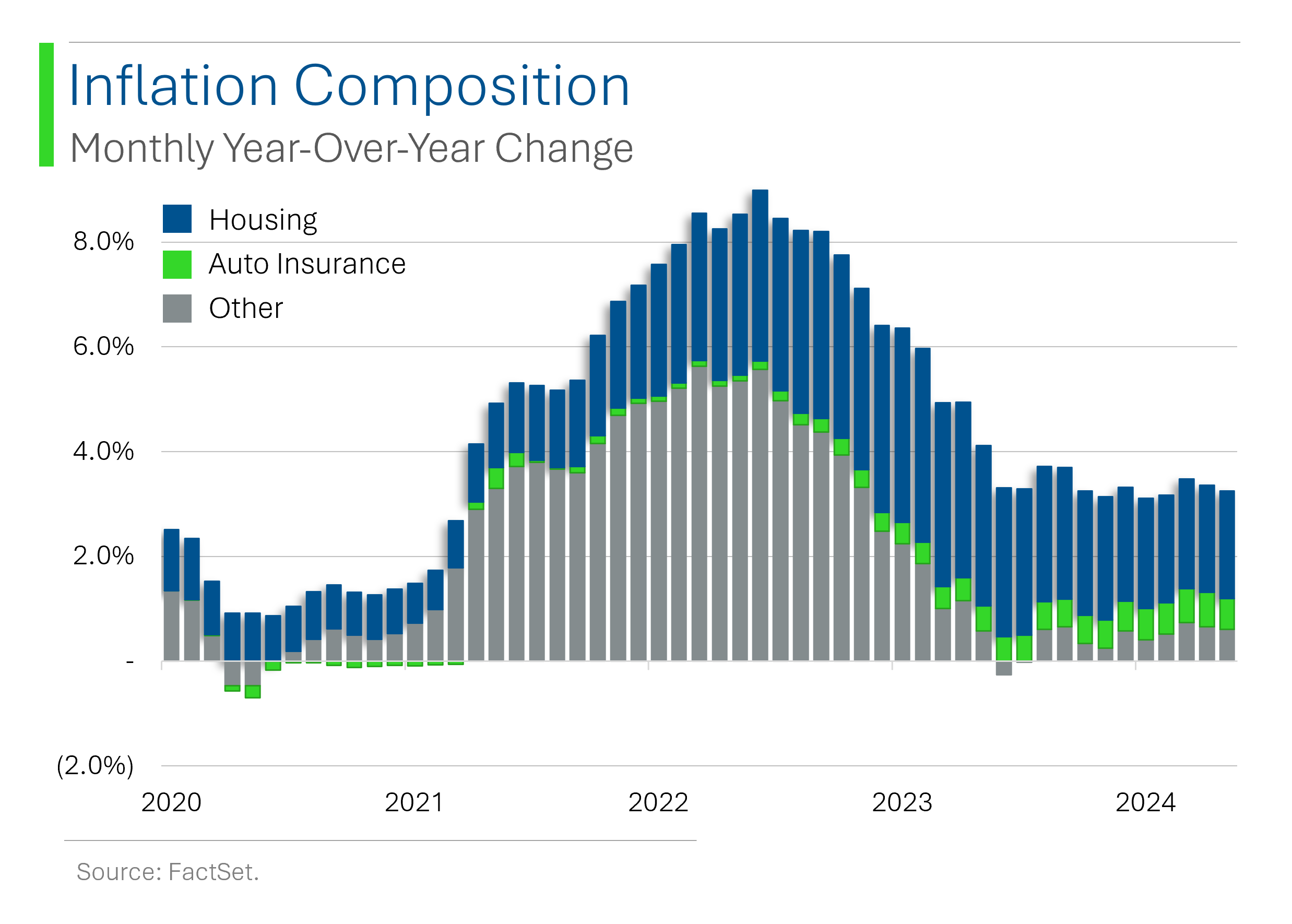 Inflation Composition
Monthly Year-Over-Year Change

Housing
Auto Insurance
Other

8.0%
6.0%
4.0%
2.0%
-
(2.0%)

2020
2021
2022
2023
2024

Source: FactSet.